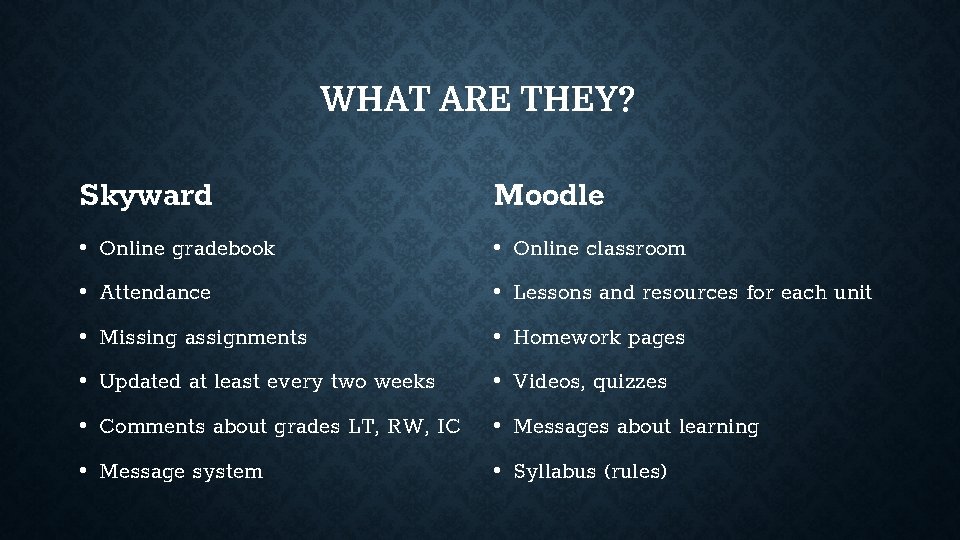 WHAT ARE THEY?

Skyward

• Online gradebook
• Attendance
• Missing assignments
• Updated at least every two weeks
• Comments about grades LT, RW, IC
• Message system

Moodle

• Online classroom
• Lessons and resources for each unit
• Homework pages
• Videos, quizzes
• Messages about learning
• Syllabus (rules)